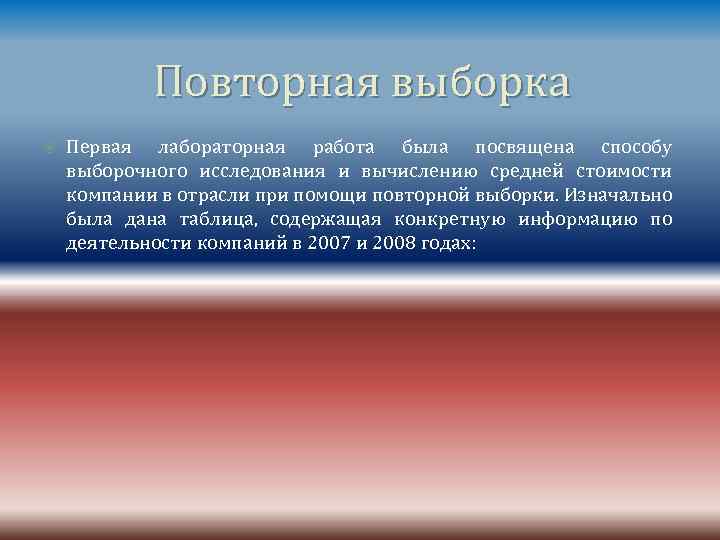 Повторная выборка

Первая лабораторная работа была посвящена способу выборочного исследования и вычислению средней стоимости компании в отрасли при помощи повторной выборки. Изначально была дана таблица, содержащая конкретную информацию по деятельности компаний в 2007 и 2008 годах: